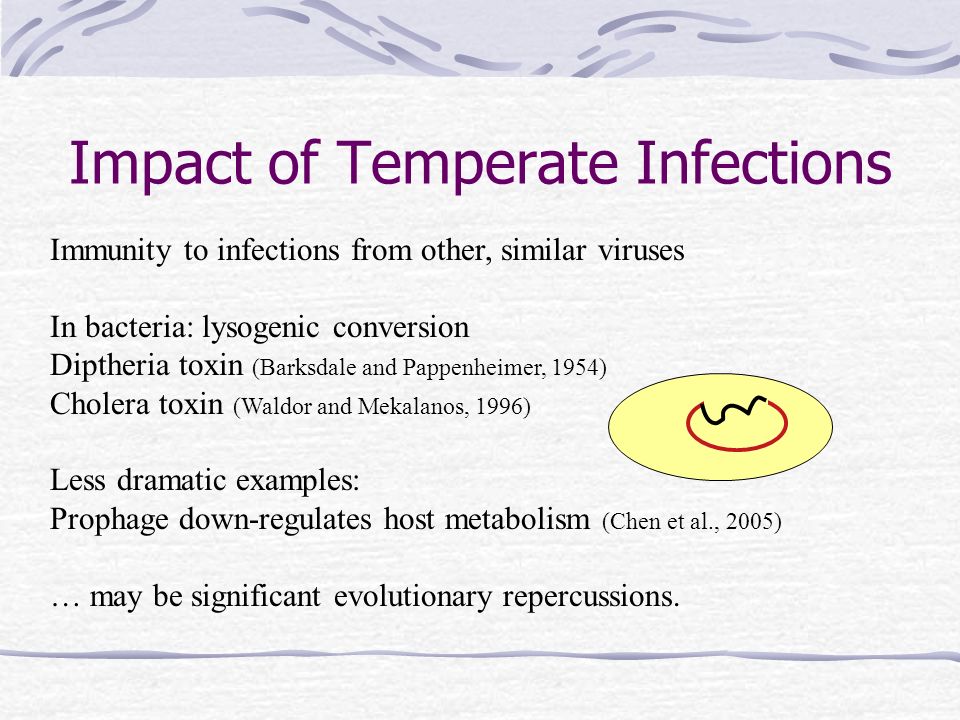 Impact of Temperate Infections

Immunity to infections from other, similar viruses

In bacteria: lysogenic conversion
Diptheria toxin (Barksdale and Pappenheimer, 1954)
Cholera toxin (Waldor and Mekalanos, 1996)

Less dramatic examples:
Prophage down-regulates host metabolism (Chen et al., 2005)

… may be significant evolutionary repercussions.